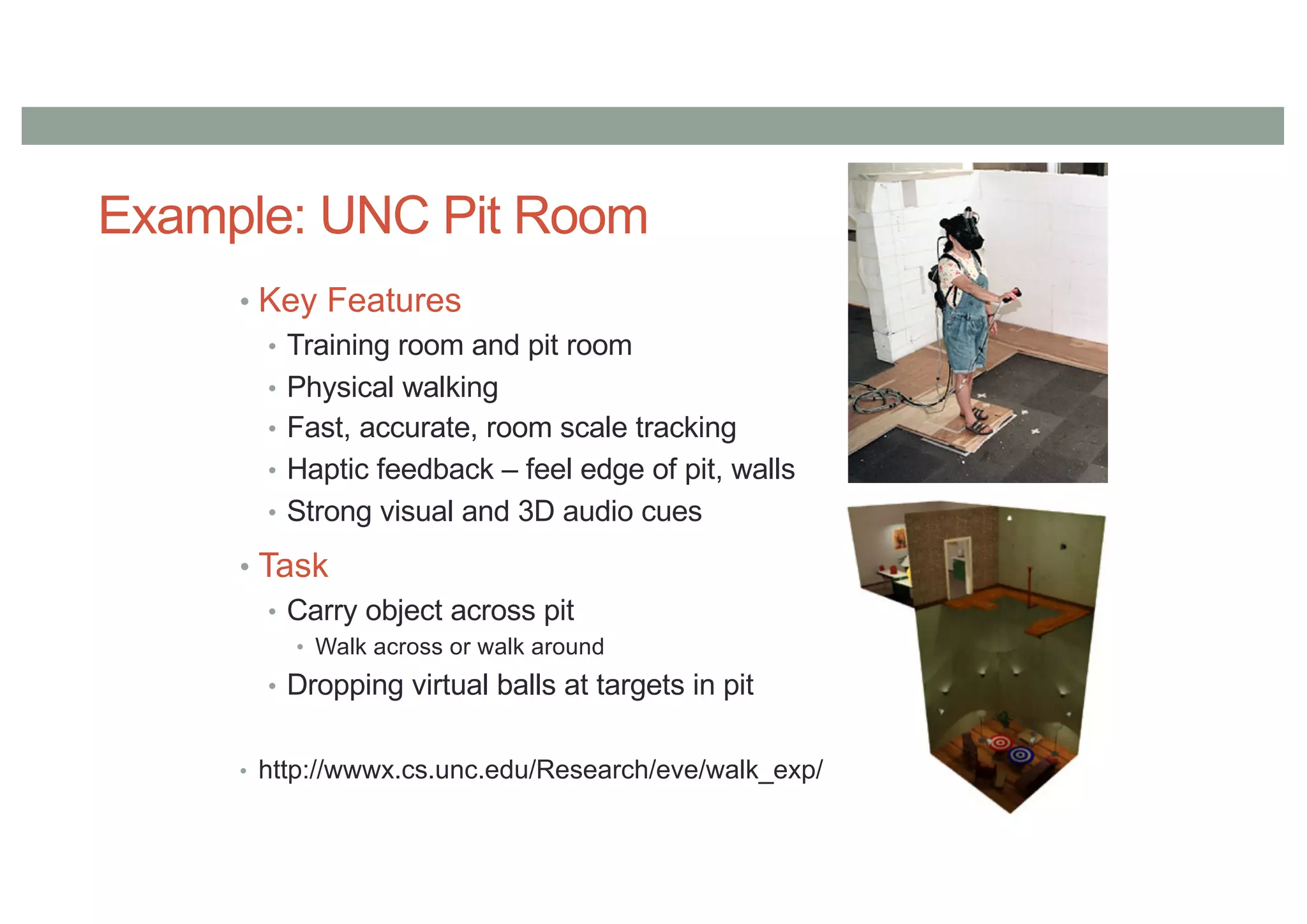 Example: UNC Pit Room

• Key Features
  • Training room and pit room
  • Physical walking
  • Fast, accurate, room scale tracking
  • Haptic feedback – feel edge of pit, walls
  • Strong visual and 3D audio cues
• Task
  • Carry object across pit
    • Walk across or walk around
  • Dropping virtual balls at targets in pit

• http://wwwx.cs.unc.edu/Research/eve/walk_exp/